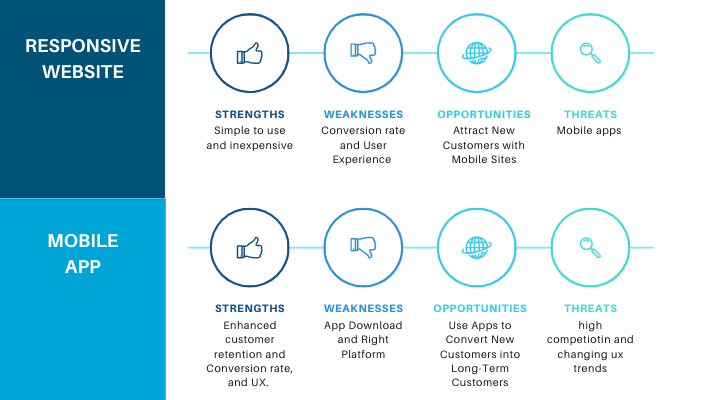 RESPONSIVE WEBSITE

STRENGTHS
Simple to use and inexpensive

WEAKNESSES
Conversion rate and User Experience

OPPORTUNITIES
Attract New Customers with Mobile Sites

THREATS
Mobile apps

MOBILE APP

STRENGTHS
Enhanced customer retention and Conversion rate, and UX.

WEAKNESSES
App Download and Right Platform

OPPORTUNITIES
Use Apps to Convert New Customers into Long-Term Customers

THREATS
high competiotin and changing ux trends